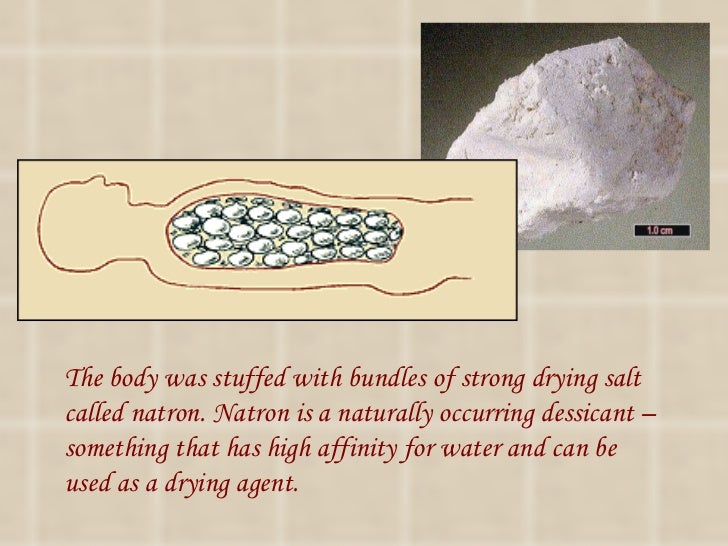 1.0 cm

The body was stuffed with bundles of strong drying salt called natron. Natron is a naturally occurring dessicant – something that has high affinity for water and can be used as a drying agent.